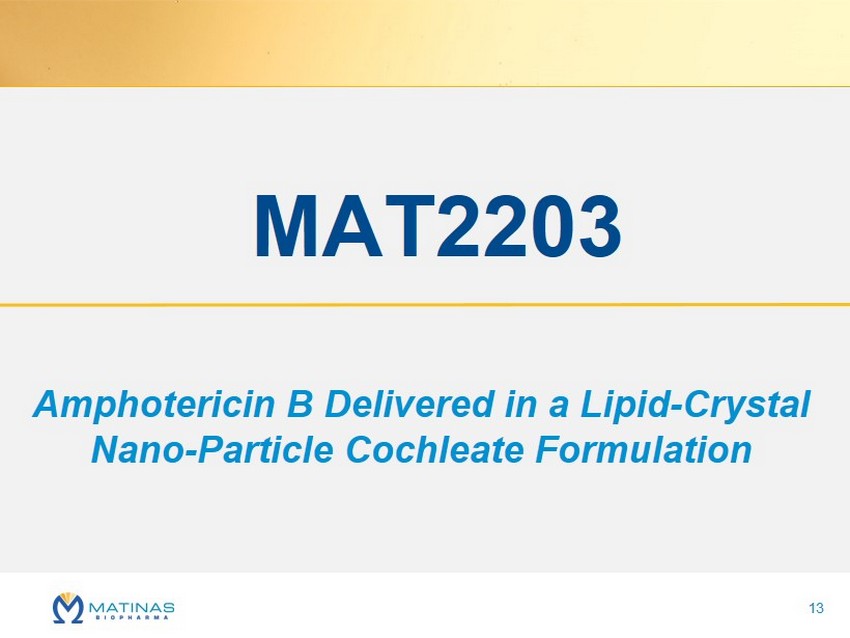 MAT2203

Amphotericin B Delivered in a Lipid-Crystal Nano-Particle Cochleate Formulation

MATINAS BIOPHARMA

13